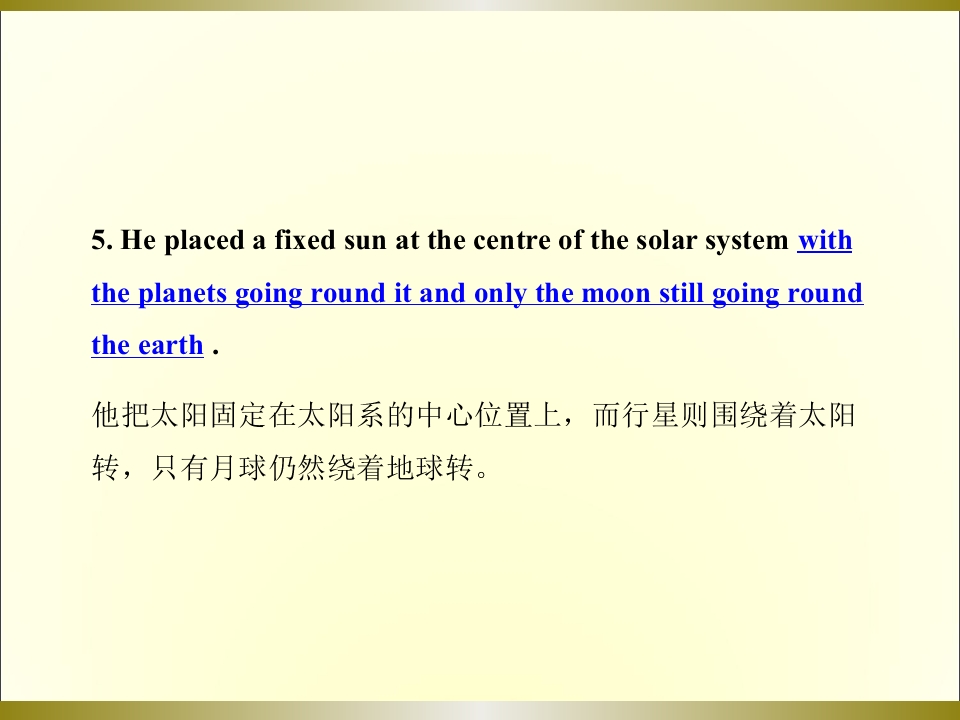 5. He placed a fixed sun at the centre of the solar system with the planets going round it and only the moon still going round the earth .

他把太阳固定在太阳系的中心位置上，而行星则围绕着太阳转，只有月球仍然绕着地球转。